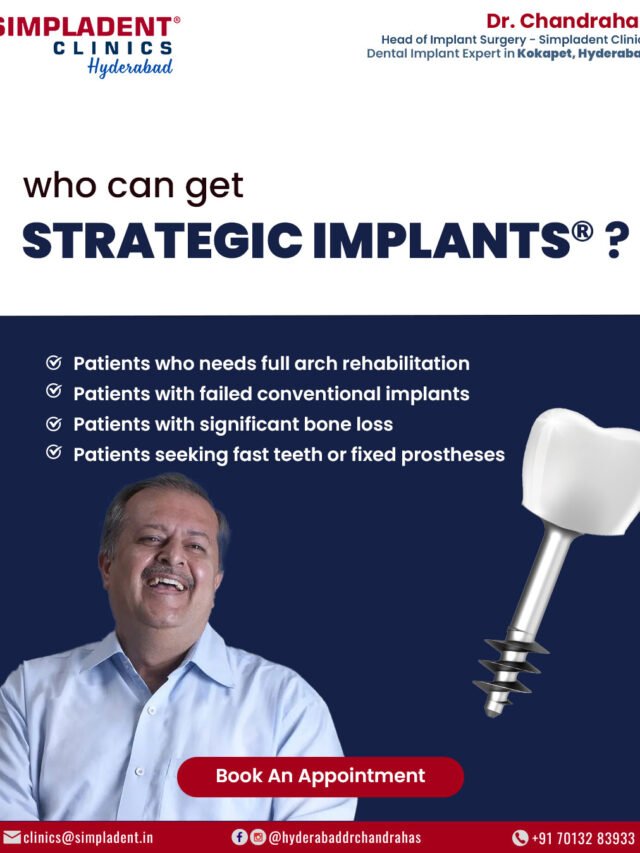 SIMPLADENT®
CLINICS
Hyderabad

Dr. Chandraha
Head of Implant Surgery - Simpladent Clinic
Dental Implant Expert in Kokapet, Hyderaba

who can get
STRATEGIC IMPLANTS® ?

Patients who needs full arch rehabilitation
Patients with failed conventional implants
Patients with significant bone loss
Patients seeking fast teeth or fixed prostheses

Book An Appointment

clinics@simpladent.in
@hyderabaddrchandrahas
+91 70132 83933